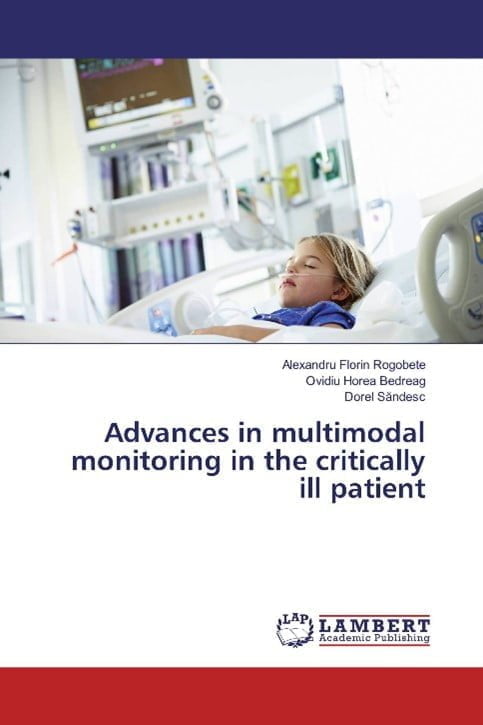 Alexandru Florin Rogobete
Ovidiu Horea Bedreag
Dorel Săndesc

Advances in multimodal monitoring in the critically ill patient

LAP LAMBERT Academic Publishing